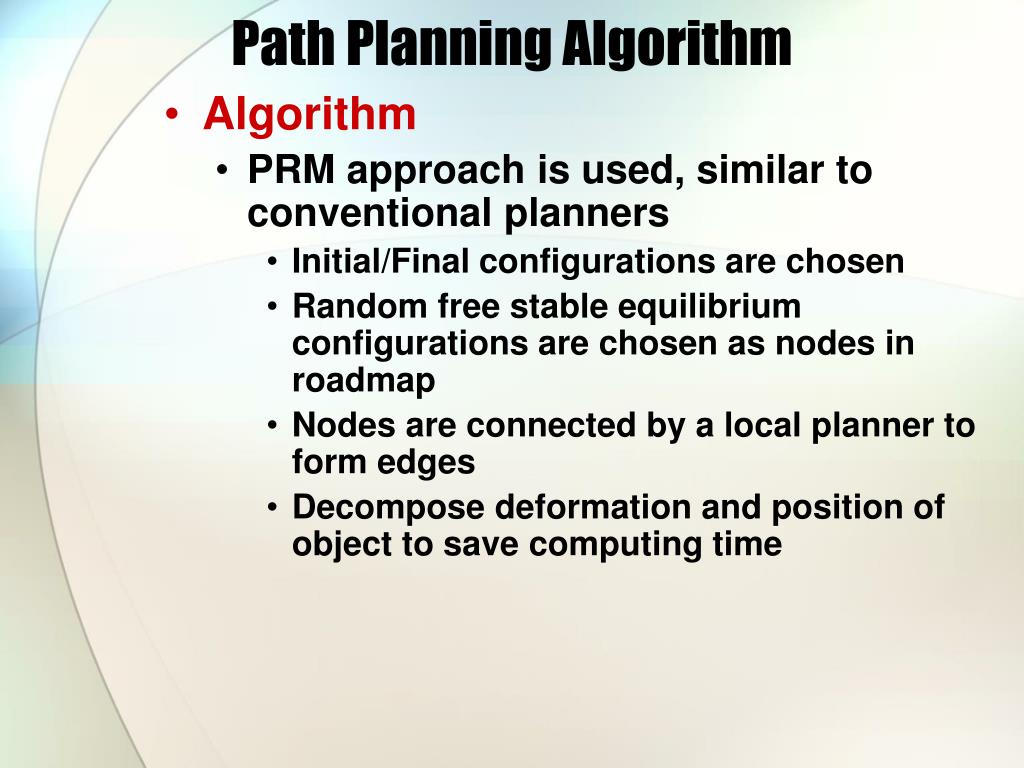 Path Planning Algorithm

• Algorithm
  • PRM approach is used, similar to conventional planners
    • Initial/Final configurations are chosen
    • Random free stable equilibrium configurations are chosen as nodes in roadmap
    • Nodes are connected by a local planner to form edges
    • Decompose deformation and position of object to save computing time